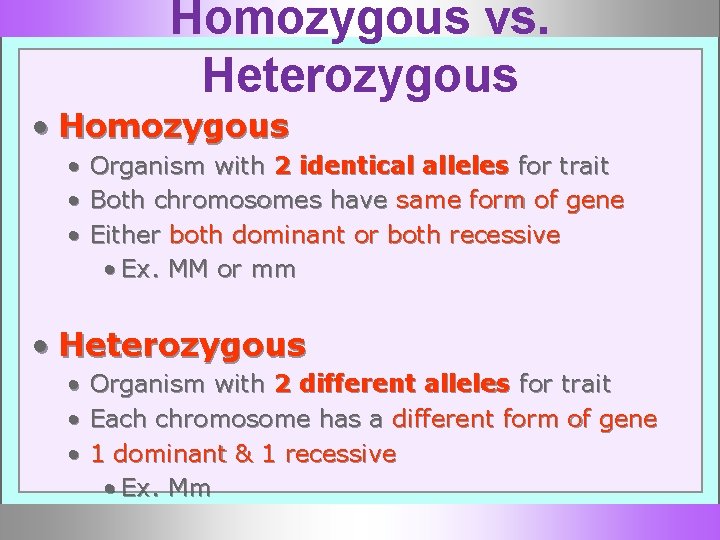 Homozygous vs. Heterozygous

• Homozygous
  • Organism with 2 identical alleles for trait
  • Both chromosomes have same form of gene
  • Either both dominant or both recessive
    • Ex. MM or mm

• Heterozygous
  • Organism with 2 different alleles for trait
  • Each chromosome has a different form of gene
  • 1 dominant & 1 recessive
    • Ex. Mm